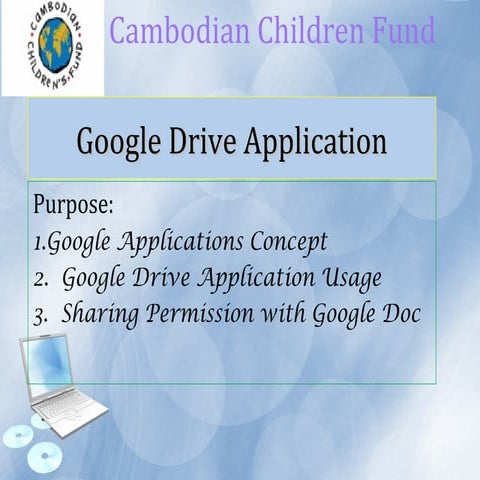 CAMBODIAN CHILDREN'S FUND

Cambodian Children Fund

Google Drive Application

Purpose:
1.Google Applications Concept
2. Google Drive Application Usage
3. Sharing Permission with Google Doc